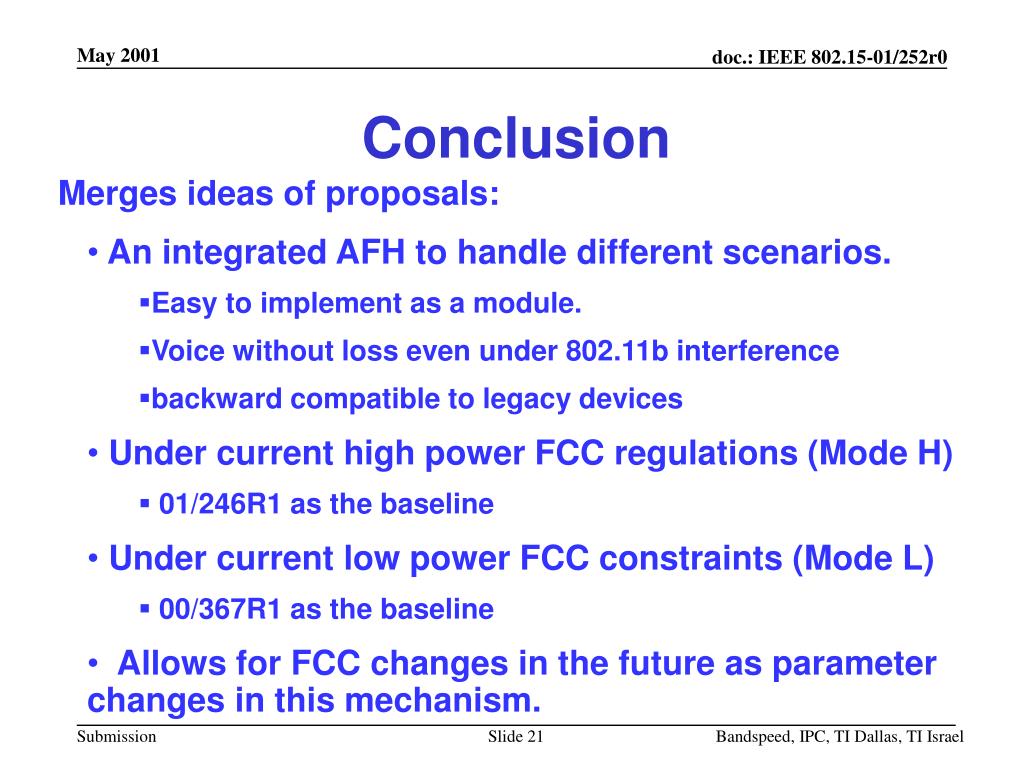 May 2001

doc.: IEEE 802.15-01/252r0

Conclusion

Merges ideas of proposals:

• An integrated AFH to handle different scenarios.

▪Easy to implement as a module.

▪Voice without loss even under 802.11b interference

▪backward compatible to legacy devices

• Under current high power FCC regulations (Mode H)

▪ 01/246R1 as the baseline

• Under current low power FCC constraints (Mode L)

▪ 00/367R1 as the baseline

• Allows for FCC changes in the future as parameter changes in this mechanism.

Submission

Slide 21

Bandspeed, IPC, TI Dallas, TI Israel